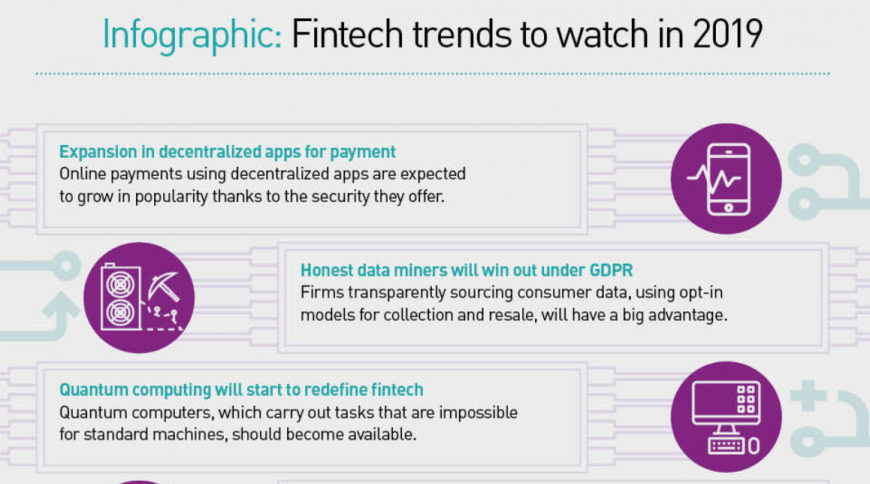 Infographic: Fintech trends to watch in 2019

Expansion in decentralized apps for payment
Online payments using decentralized apps are expected to grow in popularity thanks to the security they offer.

Honest data miners will win out under GDPR
Firms transparently sourcing consumer data, using opt-in models for collection and resale, will have a big advantage.

Quantum computing will start to redefine fintech
Quantum computers, which carry out tasks that are impossible for standard machines, should become available.